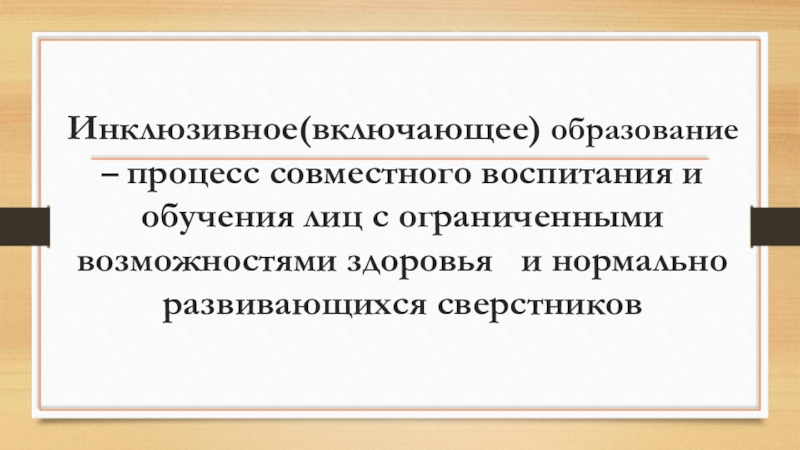 Инклюзивное(включающее) образование – процесс совместного воспитания и обучения лиц с ограниченными возможностями здоровья и нормально развивающихся сверстников